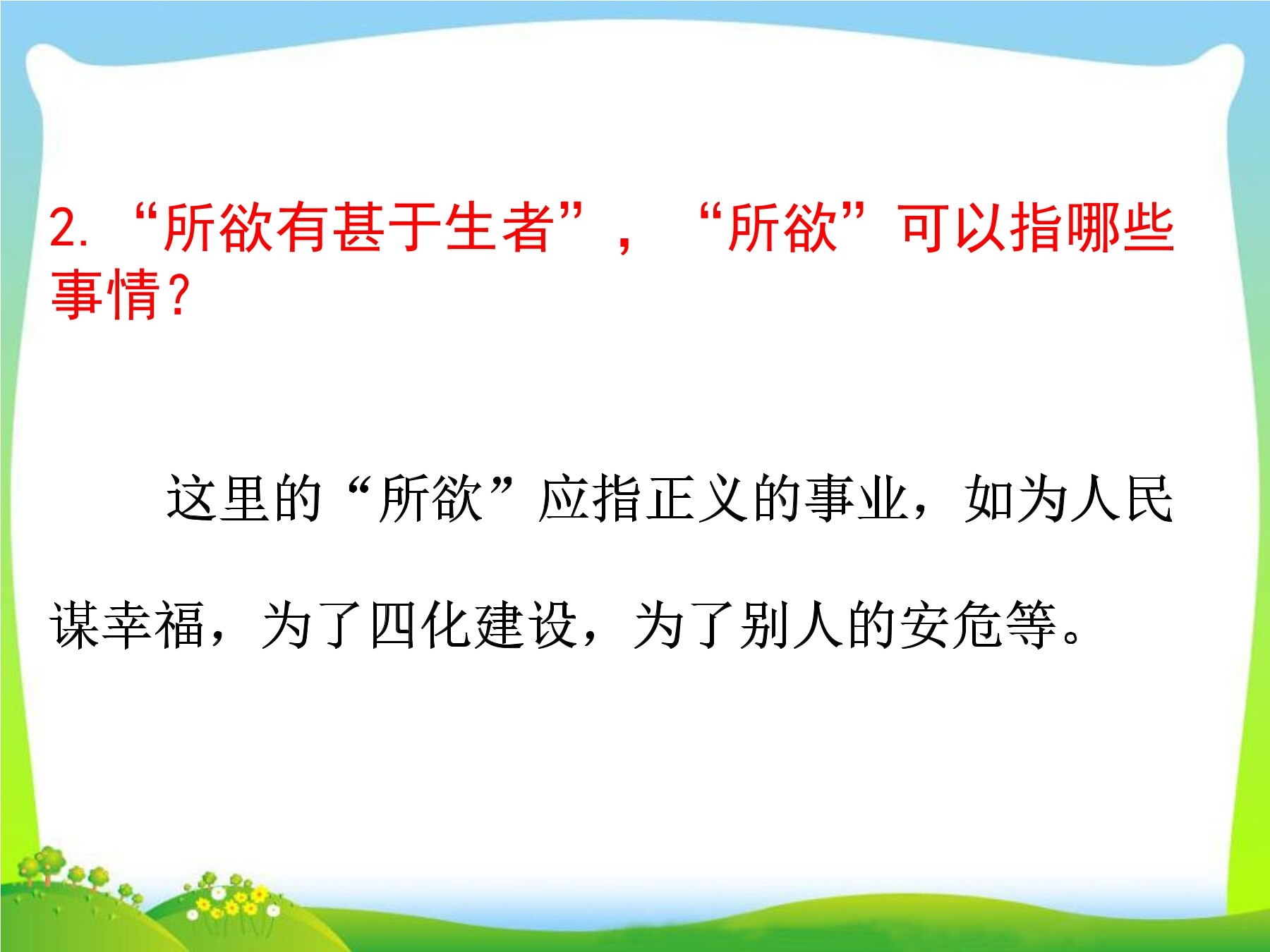 2. “所欲有甚于生者”，“所欲”可以指哪些事情?

这里的“所欲”应指正义的事业，如为人民谋幸福，为了四化建设，为了别人的安危等。